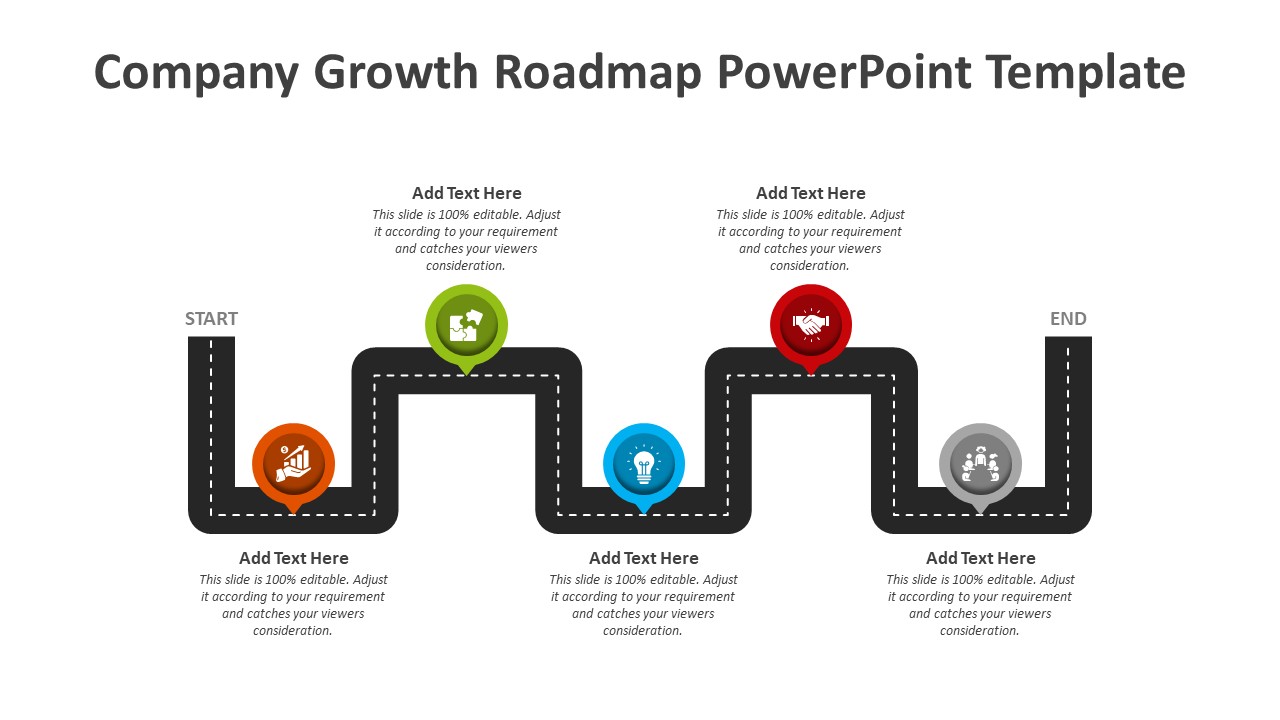 Company Growth Roadmap PowerPoint Template

Add Text Here
This slide is 100% editable. Adjust it according to your requirement and catches your viewers consideration.

Add Text Here
This slide is 100% editable. Adjust it according to your requirement and catches your viewers consideration.

START

END

Add Text Here
This slide is 100% editable. Adjust it according to your requirement and catches your viewers consideration.

Add Text Here
This slide is 100% editable. Adjust it according to your requirement and catches your viewers consideration.

Add Text Here
This slide is 100% editable. Adjust it according to your requirement and catches your viewers consideration.